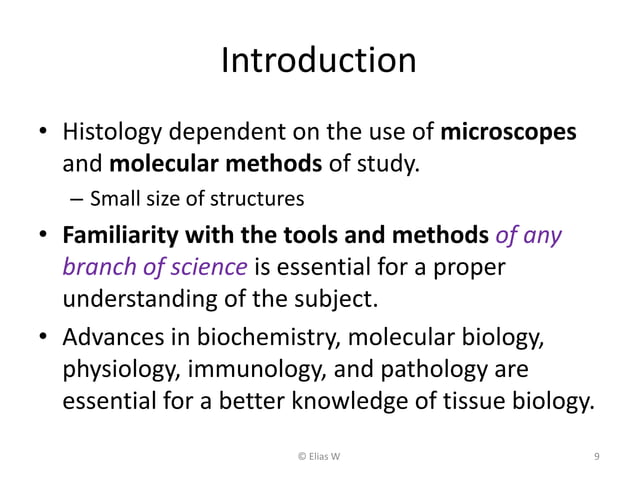 Introduction

• Histology dependent on the use of microscopes and molecular methods of study.
– Small size of structures

• Familiarity with the tools and methods of any branch of science is essential for a proper understanding of the subject.

• Advances in biochemistry, molecular biology, physiology, immunology, and pathology are essential for a better knowledge of tissue biology.

© Elias W

9